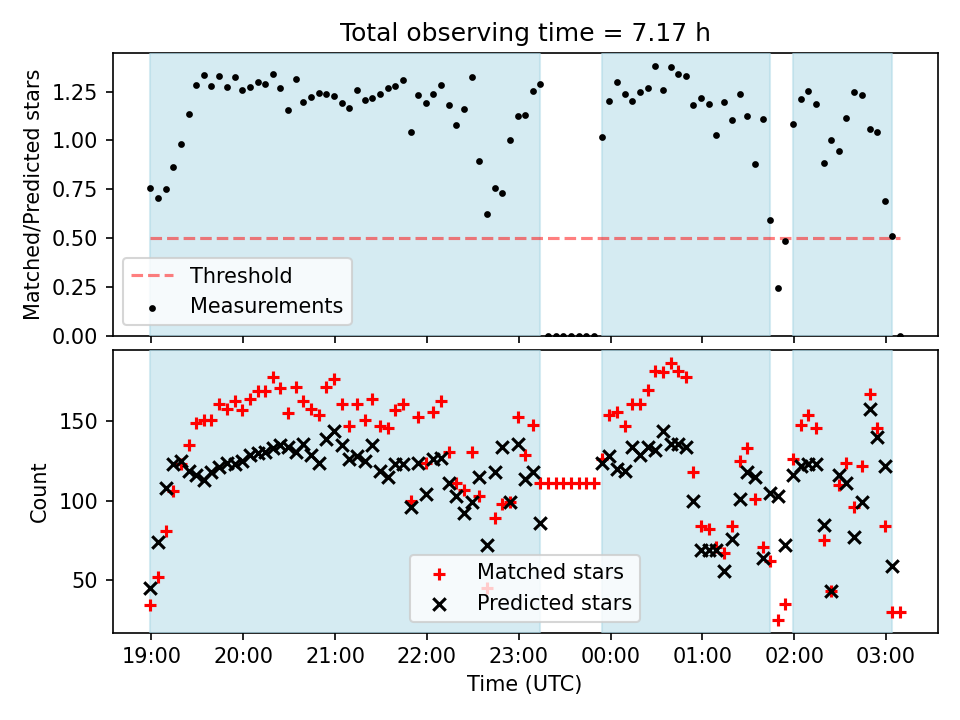 Total observing time = 7.17 h

Matched/Predicted stars

1.25
1.00
0.75
0.50
0.25
0.00

Threshold
Measurements

Count

150
100
50

Matched stars
Predicted stars

19:00
20:00
21:00
22:00
23:00
00:00
01:00
02:00
03:00

Time (UTC)